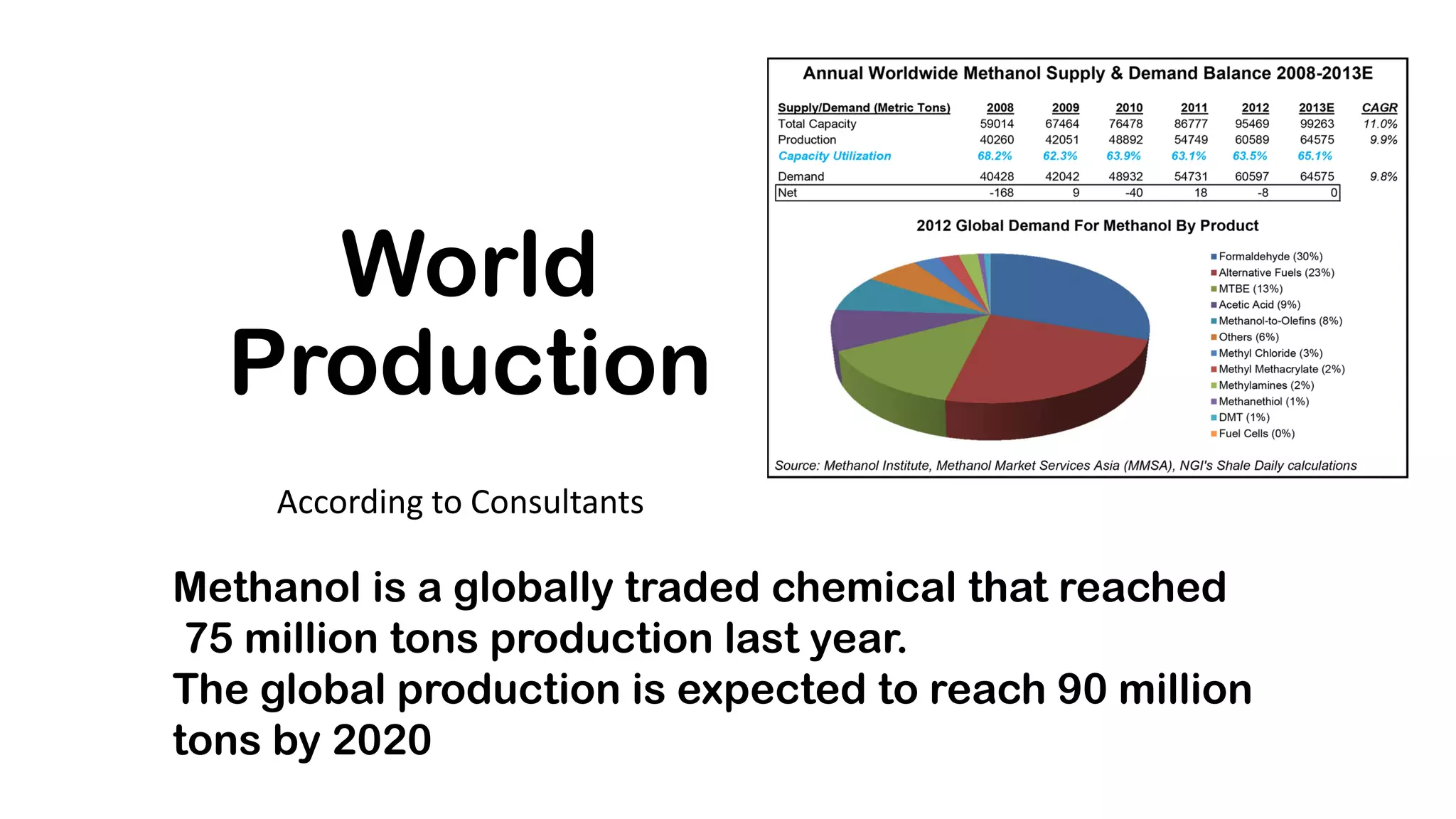 World Production

According to Consultants

Annual Worldwide Methanol Supply & Demand Balance 2008-2013E

| Supply/Demand (Metric Tons) | 2008 | 2009 | 2010 | 2011 | 2012 | 2013E | CAGR |
|---|---|---|---|---|---|---|---|
| Total Capacity | 59014 | 67464 | 76478 | 86777 | 95469 | 99263 | 11.0% |
| Production | 40260 | 42051 | 48892 | 54749 | 60589 | 64575 | 9.9% |
| Capacity Utilization | 68.2% | 62.3% | 63.9% | 63.1% | 63.5% | 65.1% | |
| Demand | 40428 | 42042 | 48932 | 54731 | 60597 | 64575 | 9.8% |
| Net | -168 | 9 | -40 | 18 | -8 | 0 | |

2012 Global Demand For Methanol By Product

Formaldehyde (30%)
Alternative Fuels (23%)
MTBE (13%)
Acetic Acid (9%)
Methanol-to-Olefins (8%)
Others (6%)
Methyl Chloride (3%)
Methyl Methacrylate (2%)
Methylamines (2%)
Methanethiol (1%)
DMT (1%)
Fuel Cells (0%)

Source: Methanol Institute, Methanol Market Services Asia (MMSA), NGI's Shale Daily calculations

Methanol is a globally traded chemical that reached 75 million tons production last year.
The global production is expected to reach 90 million tons by 2020